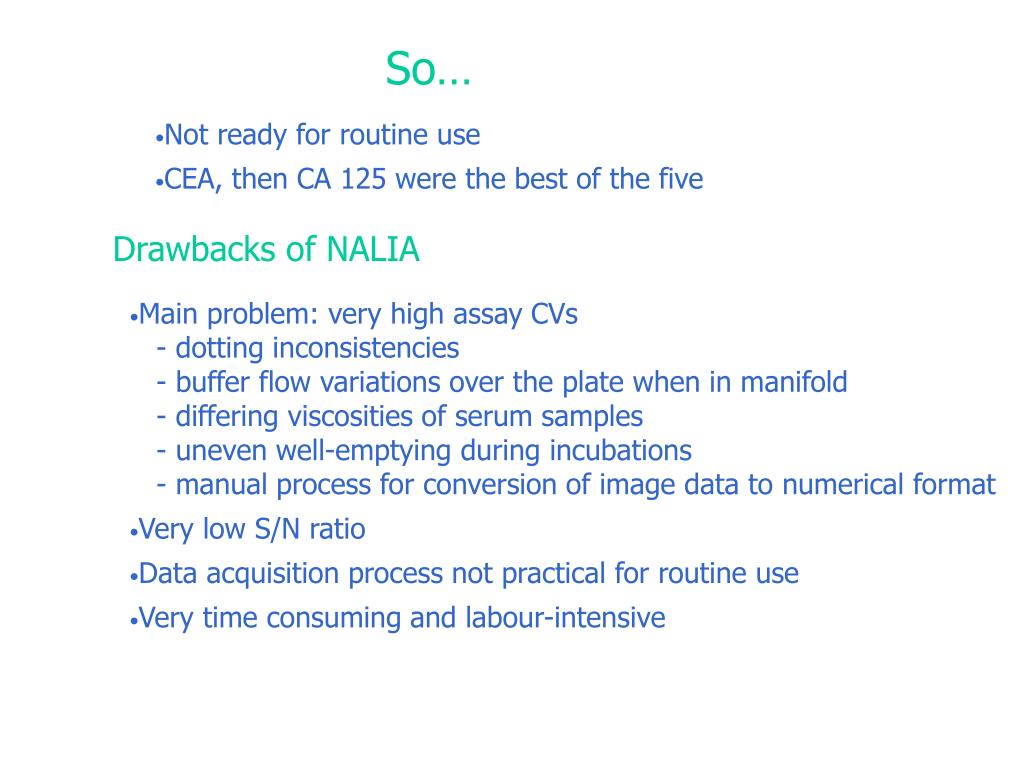 So…

•Not ready for routine use
•CEA, then CA 125 were the best of the five

Drawbacks of NALIA

•Main problem: very high assay CVs
- dotting inconsistencies
- buffer flow variations over the plate when in manifold
- differing viscosities of serum samples
- uneven well-emptying during incubations
- manual process for conversion of image data to numerical format
•Very low S/N ratio
•Data acquisition process not practical for routine use
•Very time consuming and labour-intensive